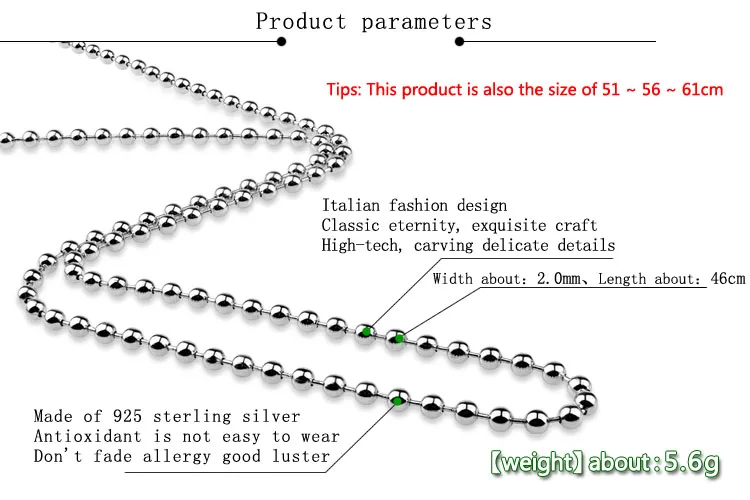 Product parameters

Tips: This product is also the size of 51 ~ 56 ~ 61cm

Italian fashion design
Classic eternity, exquisite craft
High-tech, carving delicate details

Width about: 2.0mm、Length about: 46cm

Made of 925 sterling silver
Antioxidant is not easy to wear
Don't fade allergy good luster

【weight】about:5.6g